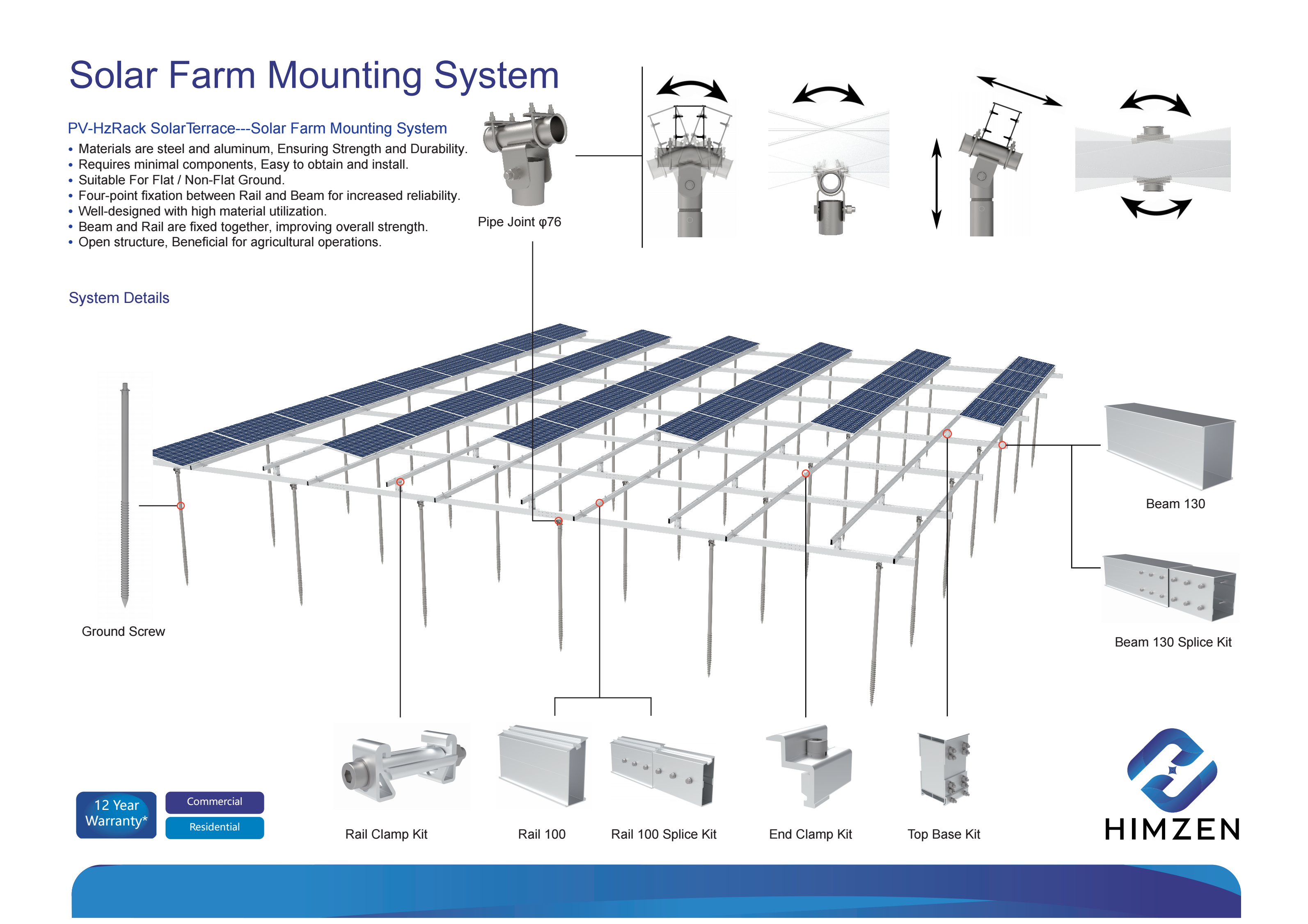 Solar Farm Mounting System

PV-HzRack SolarTerrace---Solar Farm Mounting System

• Materials are steel and aluminum, Ensuring Strength and Durability.
• Requires minimal components, Easy to obtain and install.
• Suitable For Flat / Non-Flat Ground.
• Four-point fixation between Rail and Beam for increased reliability.
• Well-designed with high material utilization.
• Beam and Rail are fixed together, improving overall strength.
• Open structure, Beneficial for agricultural operations.

Pipe Joint φ76

System Details

Ground Screw

Beam 130

Beam 130 Splice Kit

12 Year Warranty*

Commercial

Residential

Rail Clamp Kit

Rail 100

Rail 100 Splice Kit

End Clamp Kit

Top Base Kit

HIMZEN